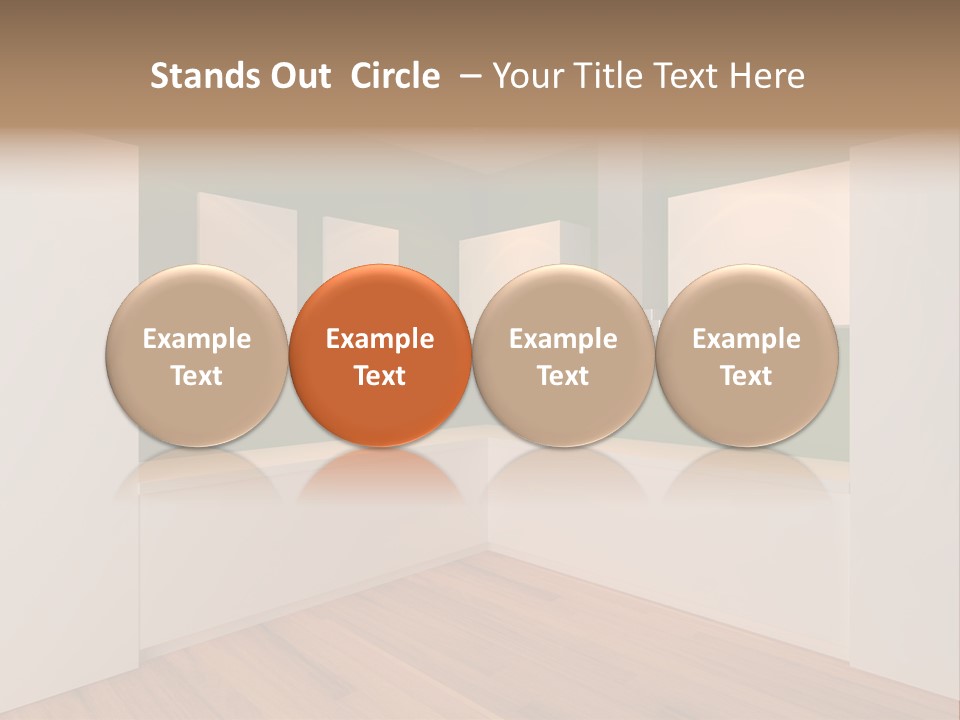 Stands Out Circle – Your Title Text Here

Example Text

Example Text

Example Text

Example Text